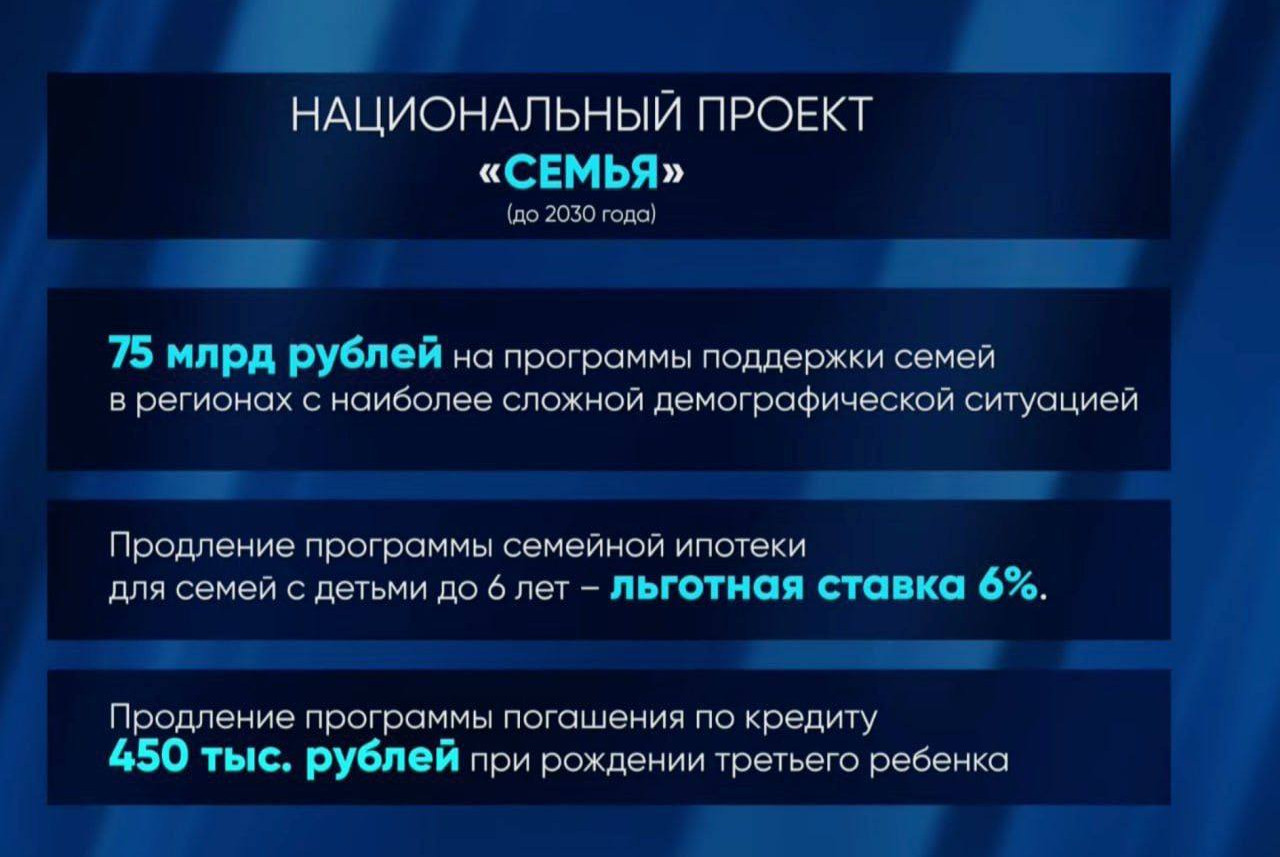 НАЦИОНАЛЬНЫЙ ПРОЕКТ
«СЕМЬЯ»
(до 2030 года)

75 млрд рублей на программы поддержки семей в регионах с наиболее сложной демографической ситуацией

Продление программы семейной ипотеки для семей с детьми до 6 лет – льготная ставка 6%.

Продление программы погашения по кредиту 450 тыс. рублей при рождении третьего ребенка